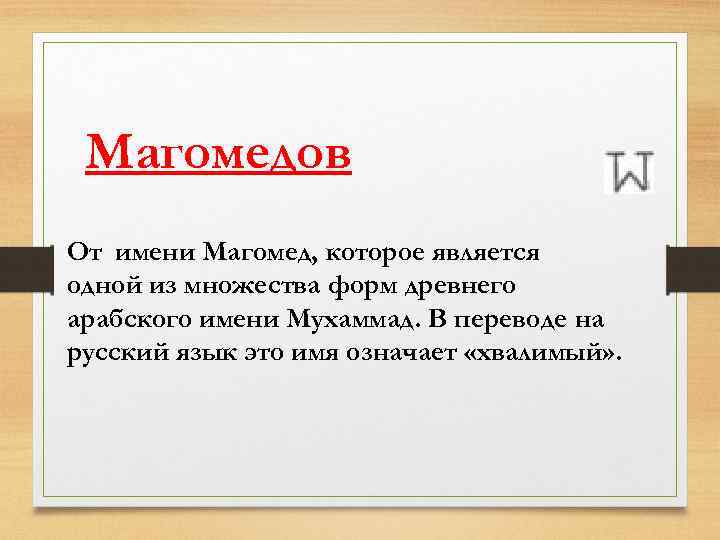 Магомедов

W

От имени Магомед, которое является одной из множества форм древнего арабского имени Мухаммад. В переводе на русский язык это имя означает «хвалимый».